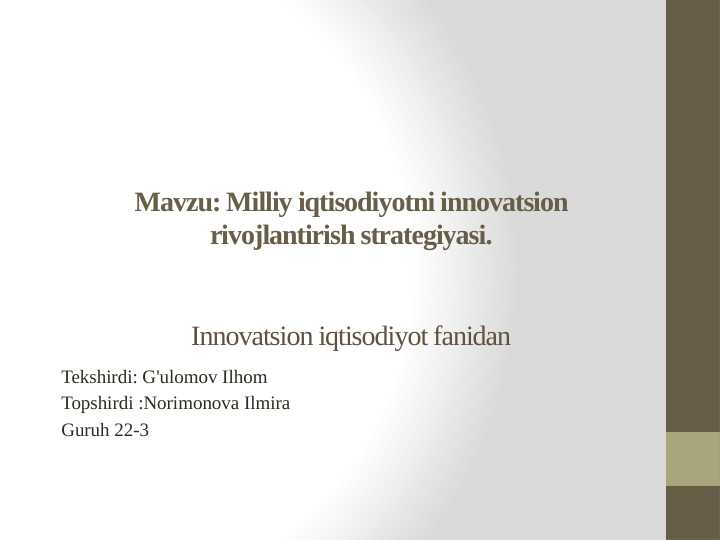 Mavzu: Milliy iqtisodiyotni innovatsion rivojlantirish strategiyasi.

Innovatsion iqtisodiyot fanidan

Tekshirdi: G'ulomov Ilhom
Topshirdi :Norimonova Ilmira
Guruh 22-3